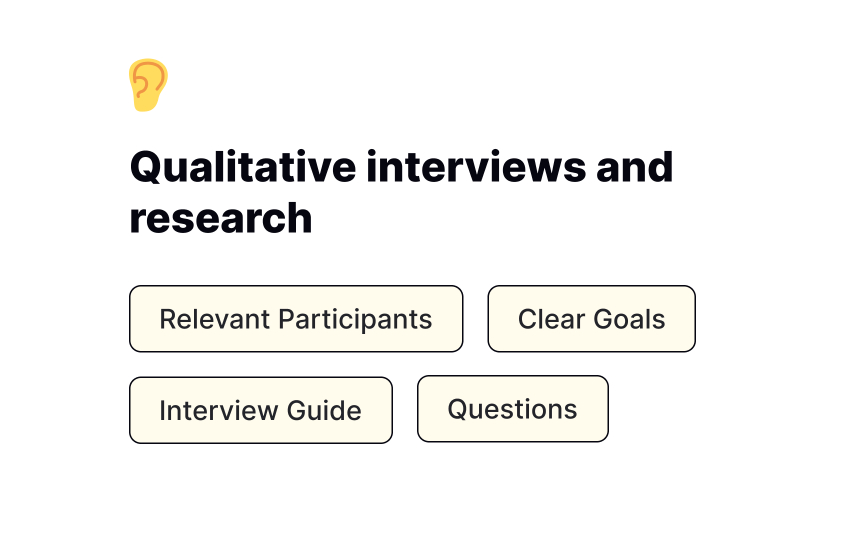 Qualitative interviews and research

Relevant Participants
Clear Goals
Interview Guide
Questions